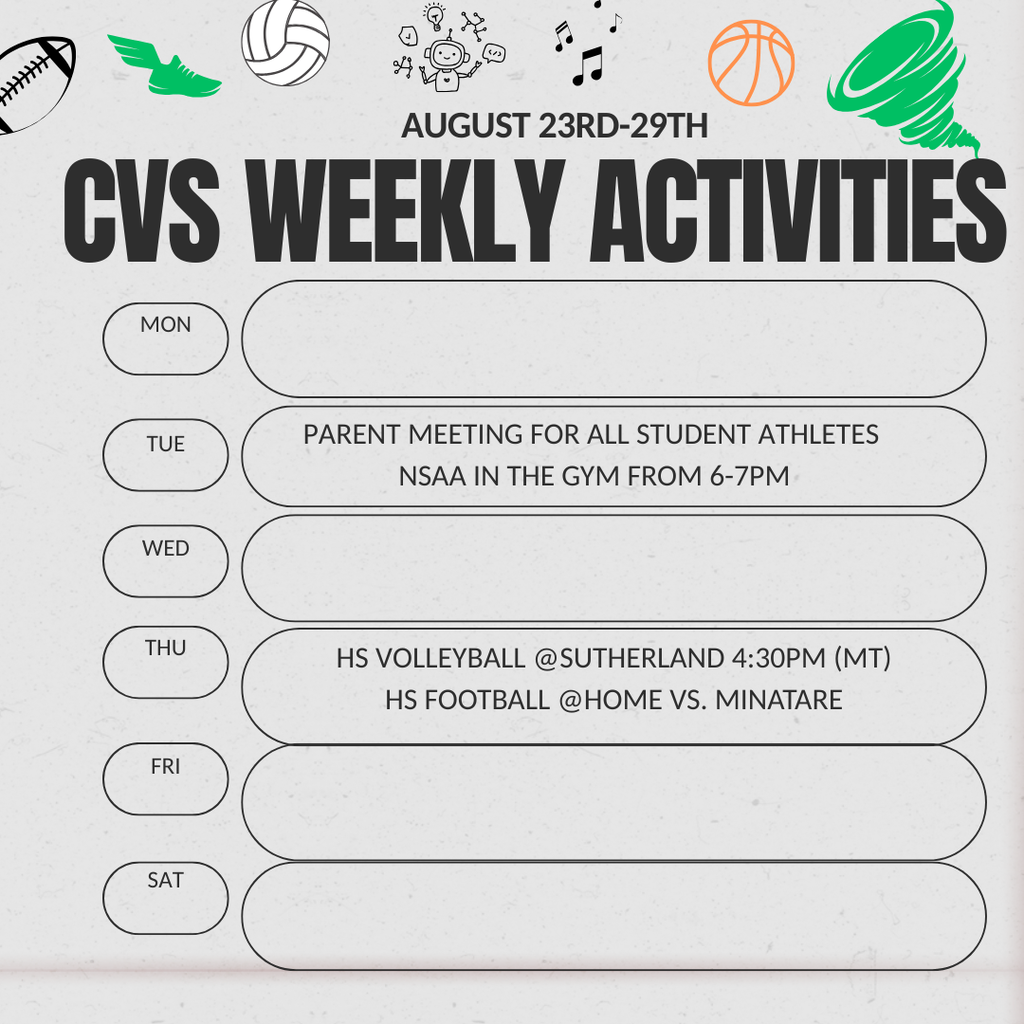 AUGUST 23RD-29TH
CVS WEEKLY ACTIVITIES

MON

TUE
PARENT MEETING FOR ALL STUDENT ATHLETES
NSAA IN THE GYM FROM 6-7PM

WED

THU
HS VOLLEYBALL @SUTHERLAND 4:30PM (MT)
HS FOOTBALL @HOME VS. MINATARE

FRI

SAT